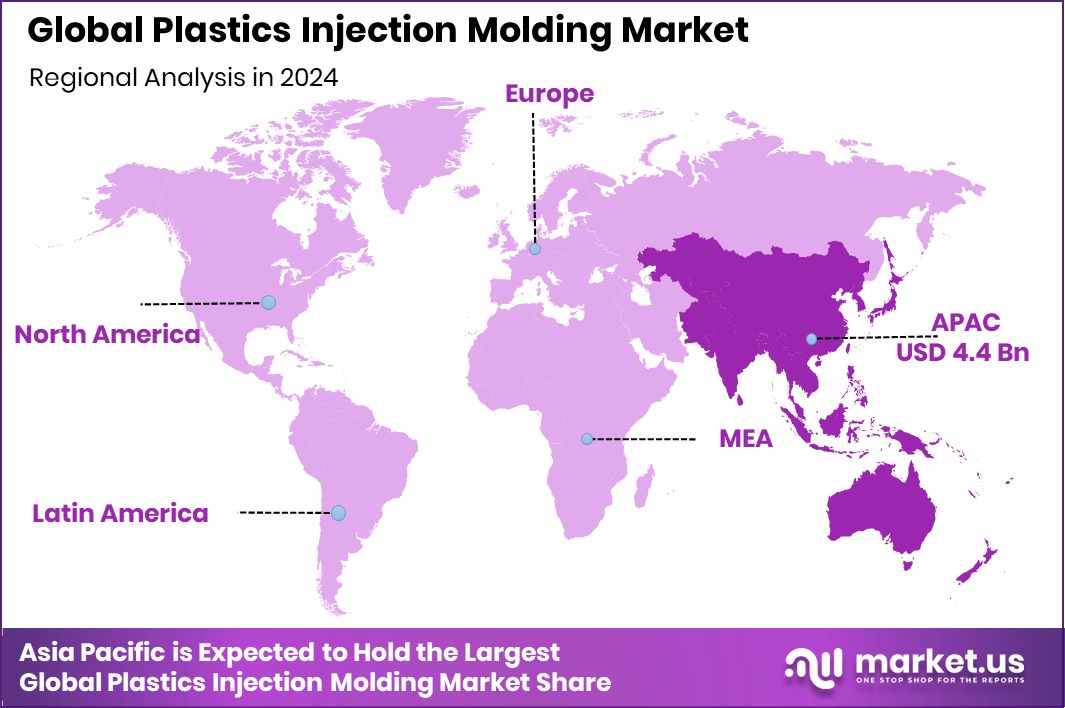 Global Plastics Injection Molding Market

Regional Analysis in 2024

Europe

North America

APAC
USD 4.4 Bn

MEA

Latin America

Asia Pacific is Expected to Hold the Largest
Global Plastics Injection Molding Market Share

market.us
ONE STOP SHOP FOR THE REPORTS